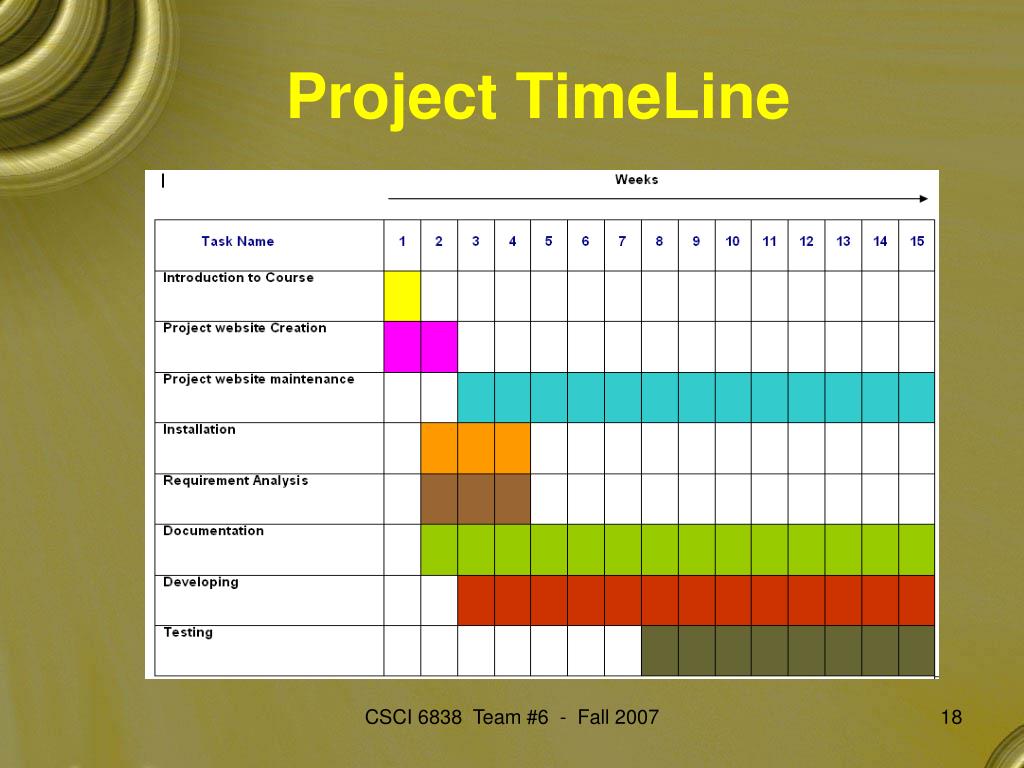 Project TimeLine

Weeks

| Task Name | 1 | 2 | 3 | 4 | 5 | 6 | 7 | 8 | 9 | 10 | 11 | 12 | 13 | 14 | 15 |
|---|---|---|---|---|---|---|---|---|---|---|---|---|---|---|---|
| Introduction to Course | | | | | | | | | | | | | | | |
| Project website Creation | | | | | | | | | | | | | | | |
| Project website maintenance | | | | | | | | | | | | | | | |
| Installation | | | | | | | | | | | | | | | |
| Requirement Analysis | | | | | | | | | | | | | | | |
| Documentation | | | | | | | | | | | | | | | |
| Developing | | | | | | | | | | | | | | | |
| Testing | | | | | | | | | | | | | | | |

CSCI 6838 Team #6 - Fall 2007

18